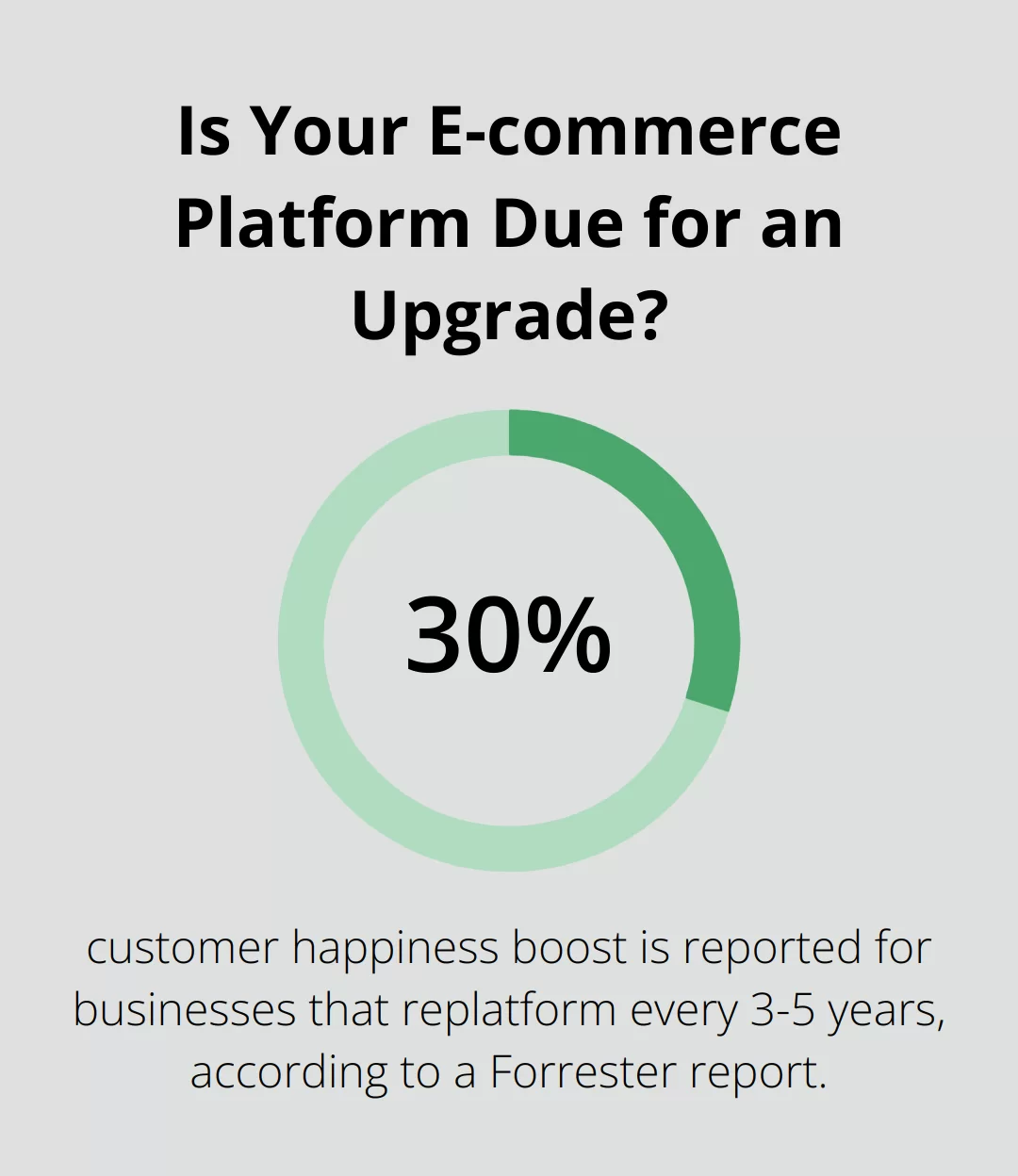 Is Your E-commerce Platform Due for an Upgrade?

30%

customer happiness boost is reported for businesses that replatform every 3-5 years, according to a Forrester report.